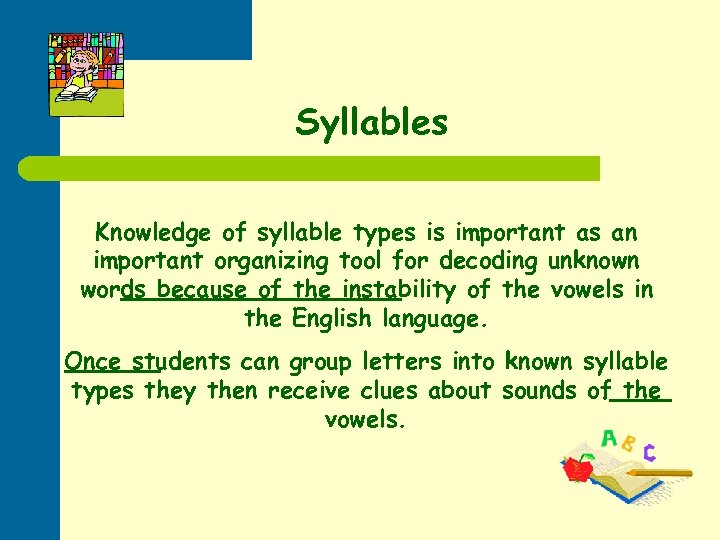 Syllables

Knowledge of syllable types is important as an important organizing tool for decoding unknown words because of the instability of the vowels in the English language.

Once students can group letters into known syllable types they then receive clues about sounds of the vowels.

A B C